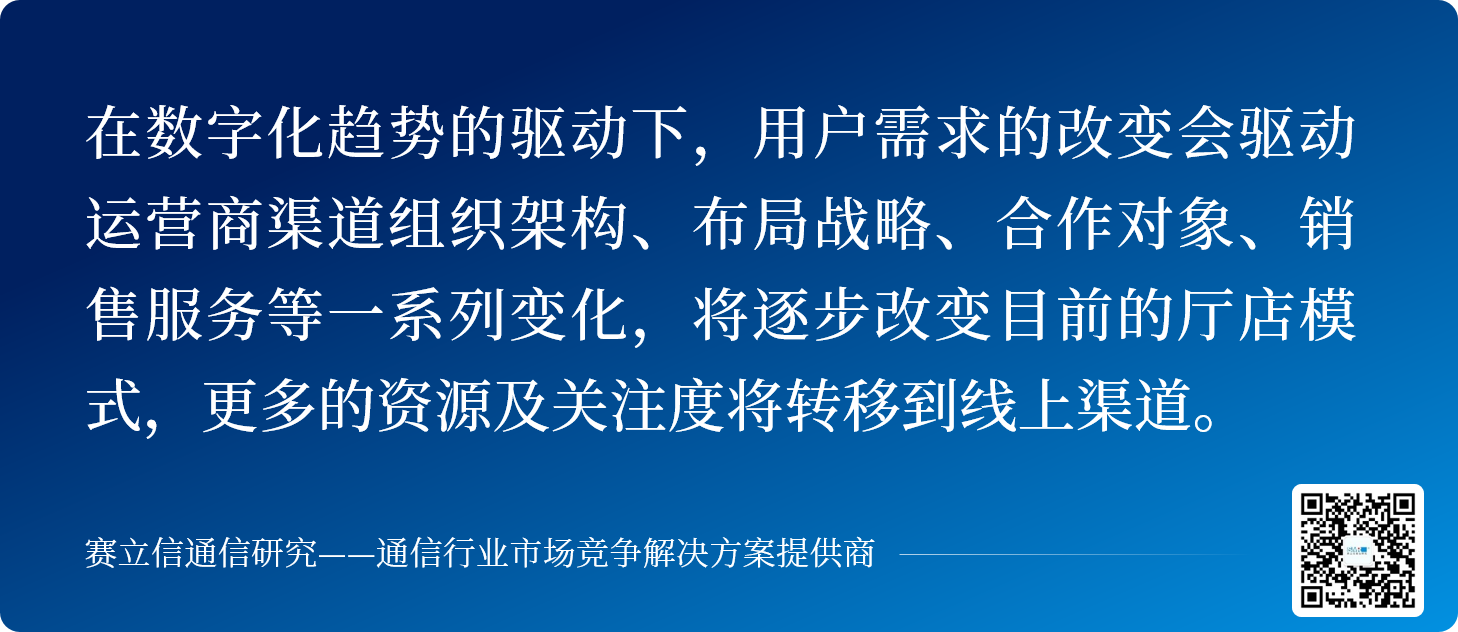 在数字化趋势的驱动下，用户需求的改变会驱动运营商渠道组织架构、布局战略、合作对象、销售服务等一系列变化，将逐步改变目前的厅店模式，更多的资源及关注度将转移到线上渠道。

赛立信通信研究——通信行业市场竞争解决方案提供商